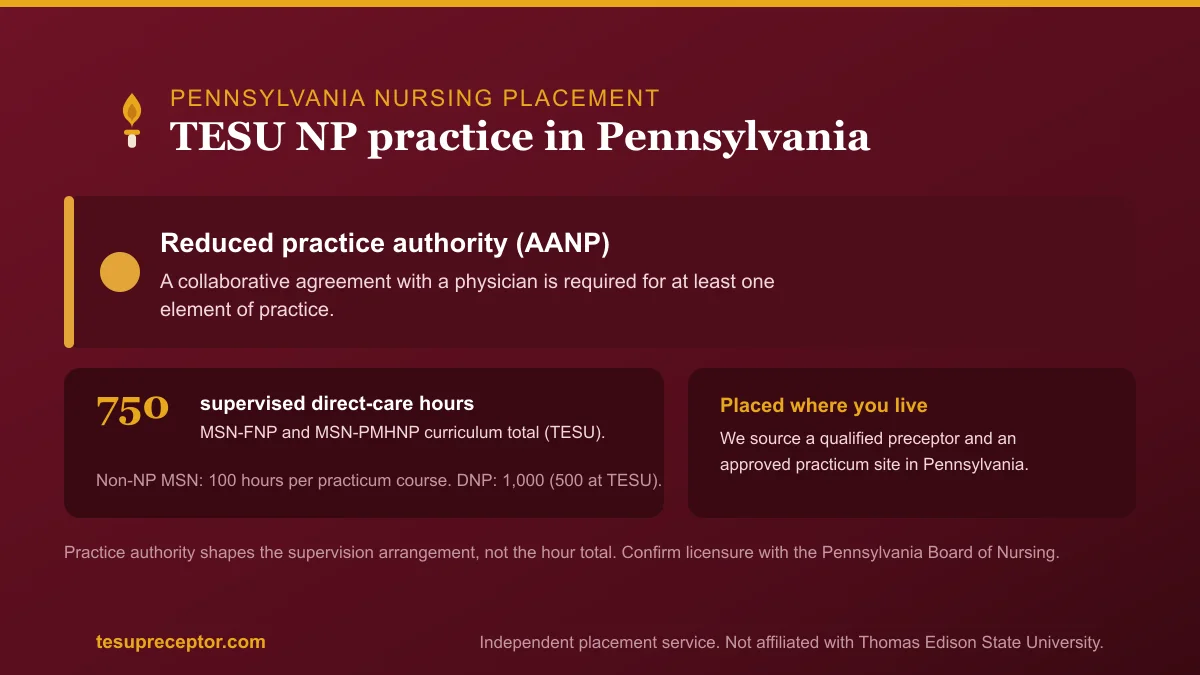 PENNSYLVANIA NURSING PLACEMENT
TESU NP practice in Pennsylvania

Reduced practice authority (AANP)
A collaborative agreement with a physician is required for at least one element of practice.

750 supervised direct-care hours
MSN-FNP and MSN-PMHNP curriculum total (TESU).

Non-NP MSN: 100 hours per practicum course. DNP: 1,000 (500 at TESU).

Placed where you live
We source a qualified preceptor and an approved practicum site in Pennsylvania.

Practice authority shapes the supervision arrangement, not the hour total. Confirm licensure with the Pennsylvania Board of Nursing.

tesupreceptor.com

Independent placement service. Not affiliated with Thomas Edison State University.